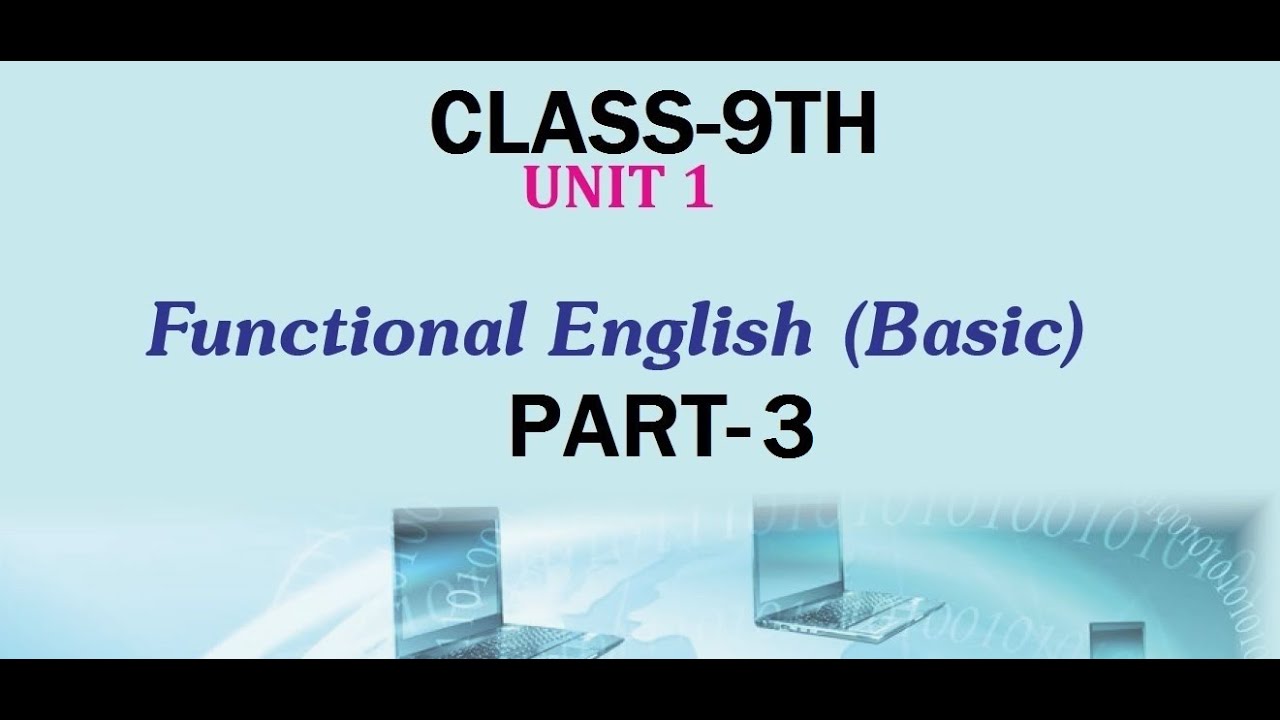 CLASS-9TH
UNIT 1

Functional English (Basic)
PART-3